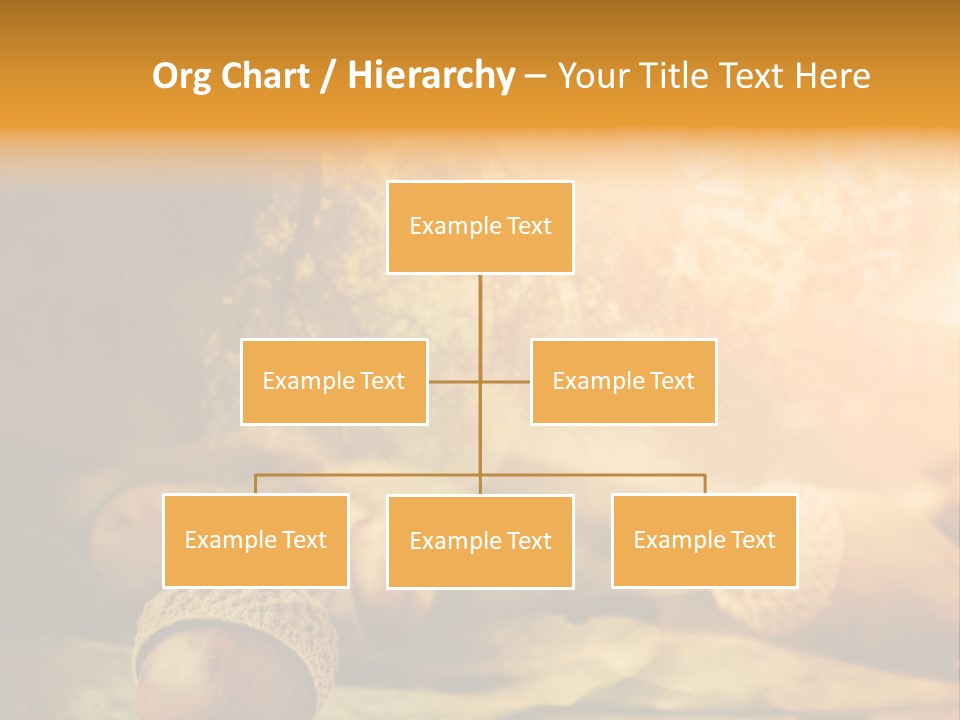 Org Chart / Hierarchy – Your Title Text Here

Example Text

Example Text

Example Text

Example Text

Example Text

Example Text